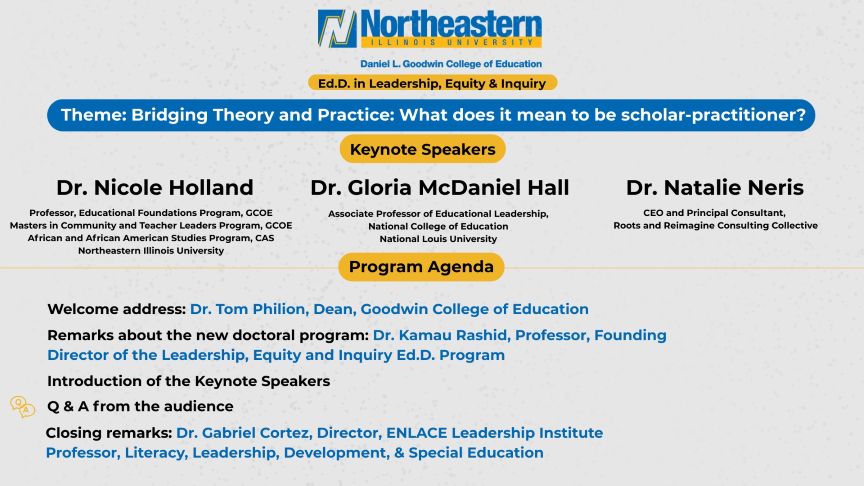 Northeastern
ILLINOIS UNIVERSITY

Daniel L. Goodwin College of Education

Ed.D. in Leadership, Equity & Inquiry

Theme: Bridging Theory and Practice: What does it mean to be scholar-practitioner?

Keynote Speakers

Dr. Nicole Holland
Professor, Educational Foundations Program, GCOE
Masters in Community and Teacher Leaders Program, GCOE
African and African American Studies Program, CAS
Northeastern Illinois University

Dr. Gloria McDaniel Hall
Associate Professor of Educational Leadership,
National College of Education
National Louis University

Dr. Natalie Neris
CEO and Principal Consultant,
Roots and Reimagine Consulting Collective

Program Agenda

Welcome address: Dr. Tom Philion, Dean, Goodwin College of Education

Remarks about the new doctoral program: Dr. Kamau Rashid, Professor, Founding Director of the Leadership, Equity and Inquiry Ed.D. Program

Introduction of the Keynote Speakers

Q & A from the audience

Closing remarks: Dr. Gabriel Cortez, Director, ENLACE Leadership Institute
Professor, Literacy, Leadership, Development, & Special Education